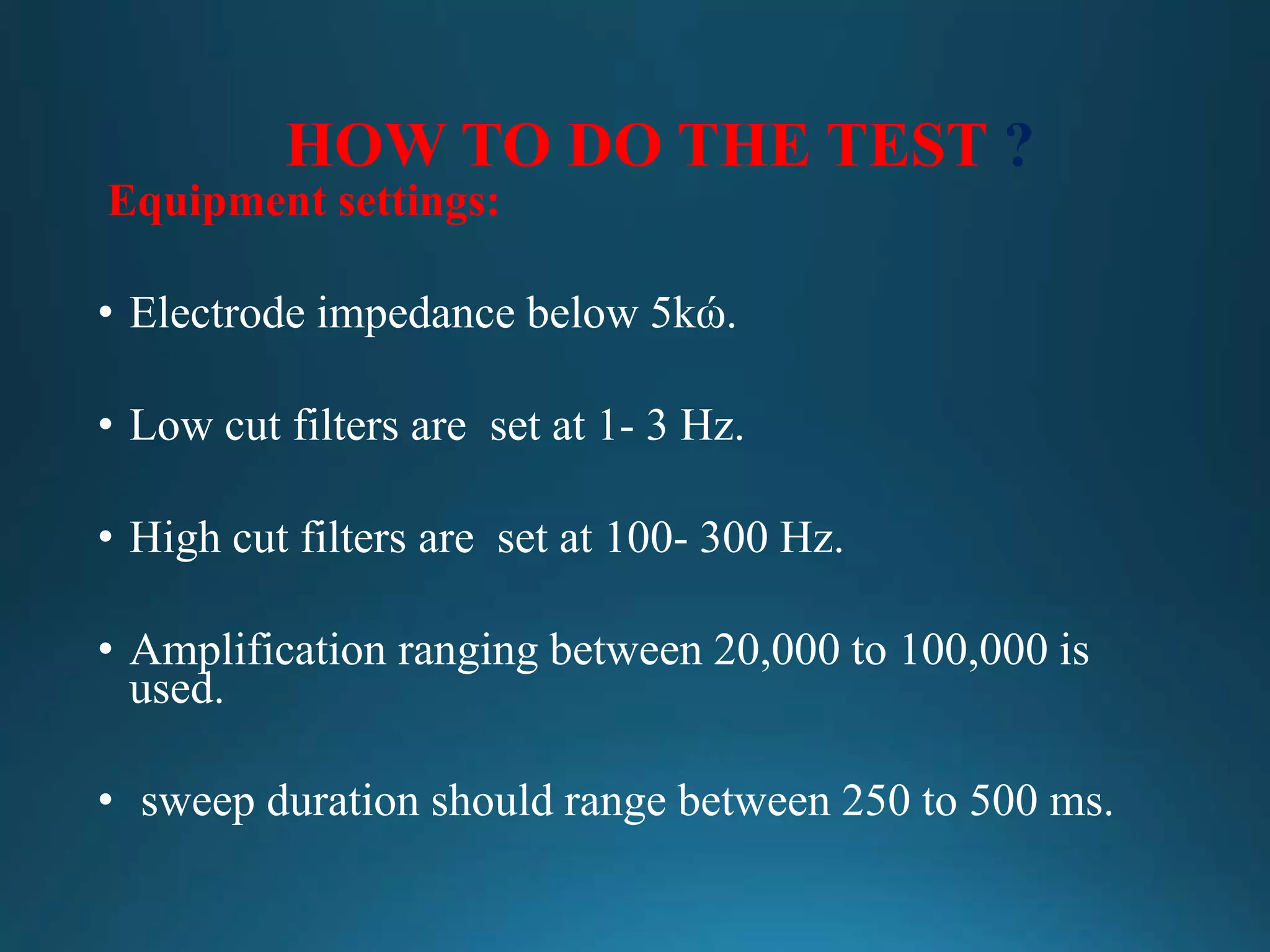 HOW TO DO THE TEST ?

Equipment settings:

• Electrode impedance below 5kώ.

• Low cut filters are set at 1- 3 Hz.

• High cut filters are set at 100- 300 Hz.

• Amplification ranging between 20,000 to 100,000 is used.

• sweep duration should range between 250 to 500 ms.